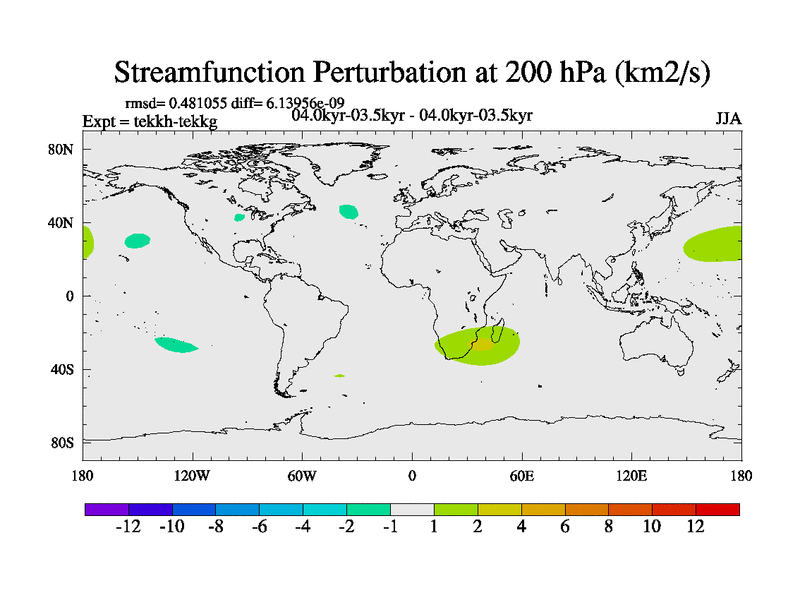 Streamfunction Perturbation at 200 hPa (km2/s)

rmsd= 0.481055 diff= 6.13956e-09
Expt = tekkh-tekkg
04.0kyr-03.5kyr - 04.0kyr-03.5kyr
JJA

80N
40N
0
40S
80S

180
120W
60W
0
60E
120E
180

-12 -10 -8 -6 -4 -2 -1 1 2 4 6 8 10 12